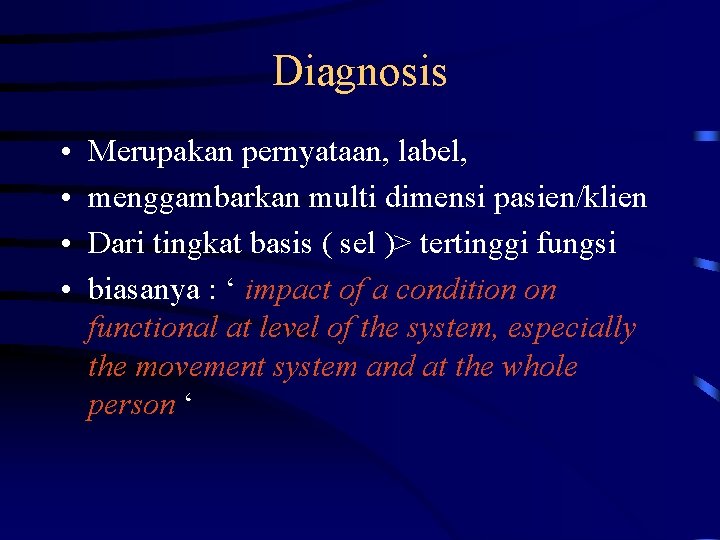 Diagnosis

• Merupakan pernyataan, label,
• menggambarkan multi dimensi pasien/klien
• Dari tingkat basis ( sel )> tertinggi fungsi
• biasanya : ‘ impact of a condition on functional at level of the system, especially the movement system and at the whole person ‘